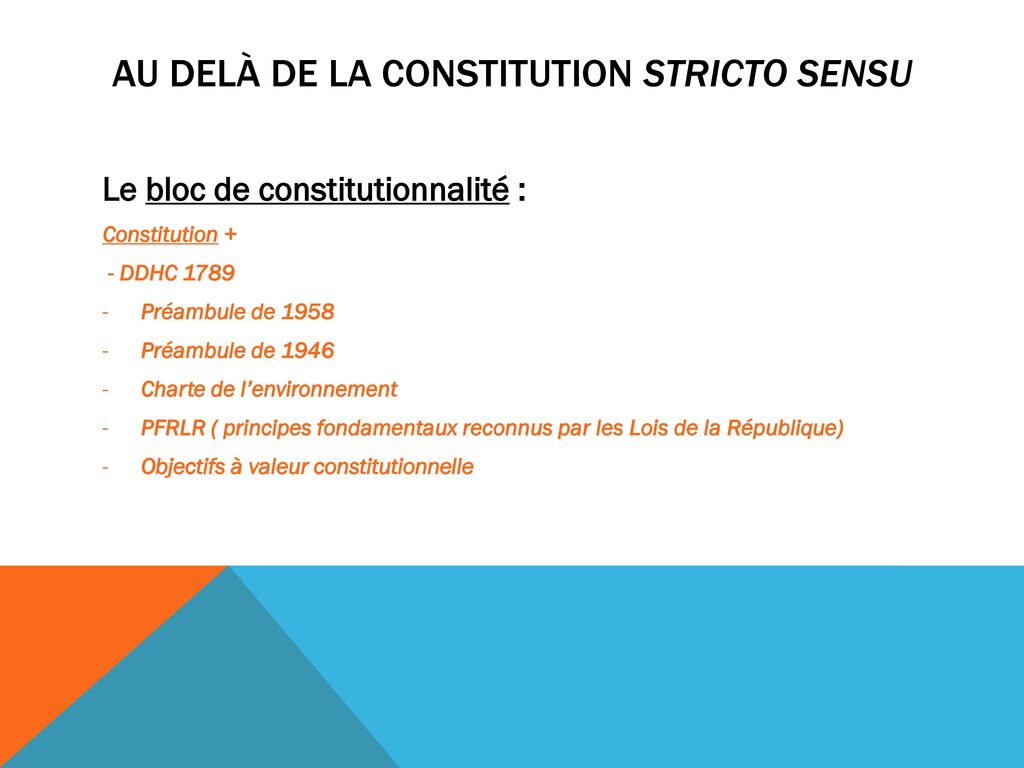 AU DELÀ DE LA CONSTITUTION STRICTO SENSU

Le bloc de constitutionnalité :

Constitution +

- DDHC 1789
- Préambule de 1958
- Préambule de 1946
- Charte de l'environnement
- PFRLR ( principes fondamentaux reconnus par les Lois de la République)
- Objectifs à valeur constitutionnelle